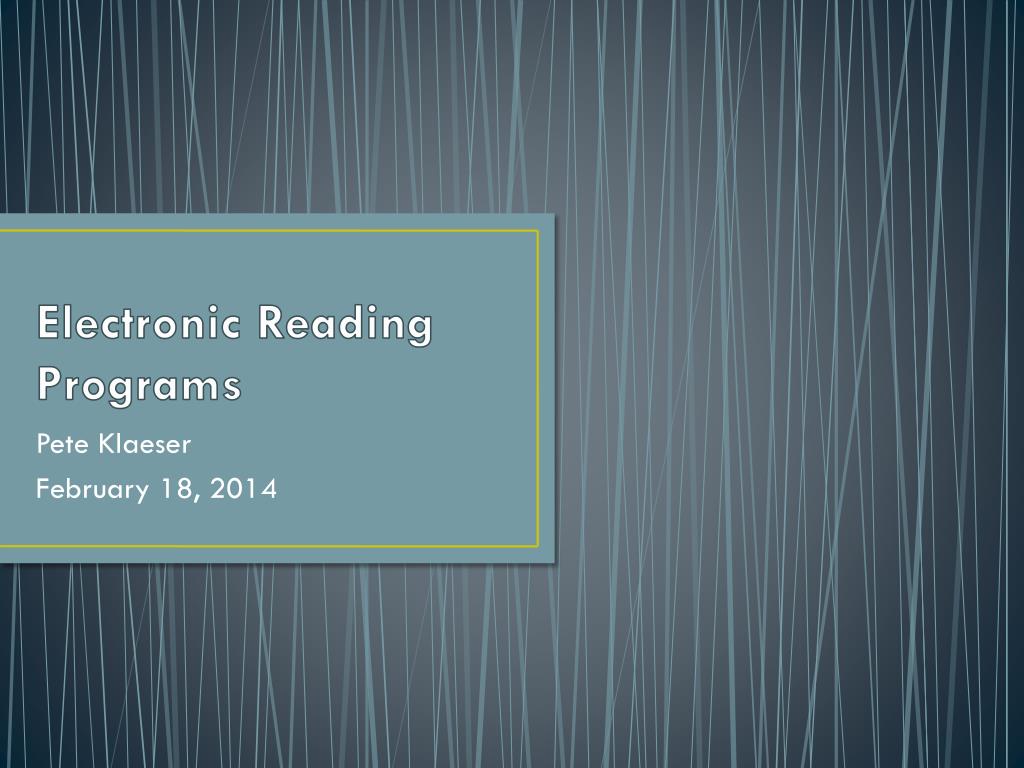 Electronic Reading Programs

Pete Klaeser
February 18, 2014